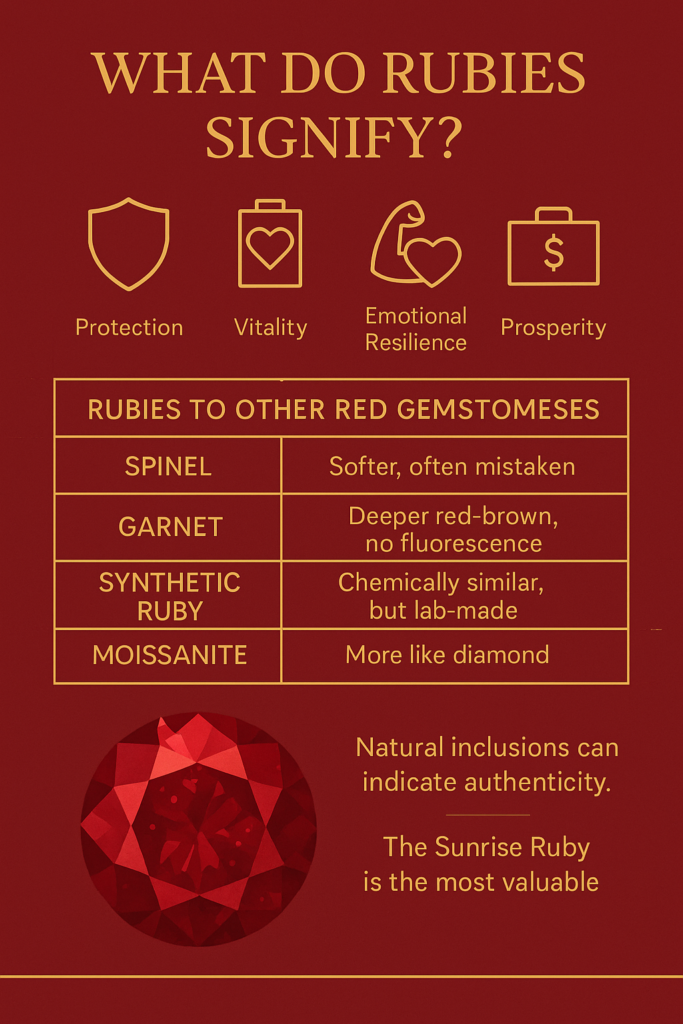 WHAT DO RUBIES SIGNIFY?

$

Protection

Vitality

Emotional Resilience

Prosperity

| RUBIES TO OTHER RED GEMSTOMESES | |
|---|---|
| SPINEL | Softer, often mistaken |
| GARNET | Deeper red-brown, no fluorescence |
| SYNTHETIC RUBY | Chemically similar, but lab-made |
| MOISSANITE | More like diamond |

Natural inclusions can indicate authenticity.

The Sunrise Ruby is the most valuable